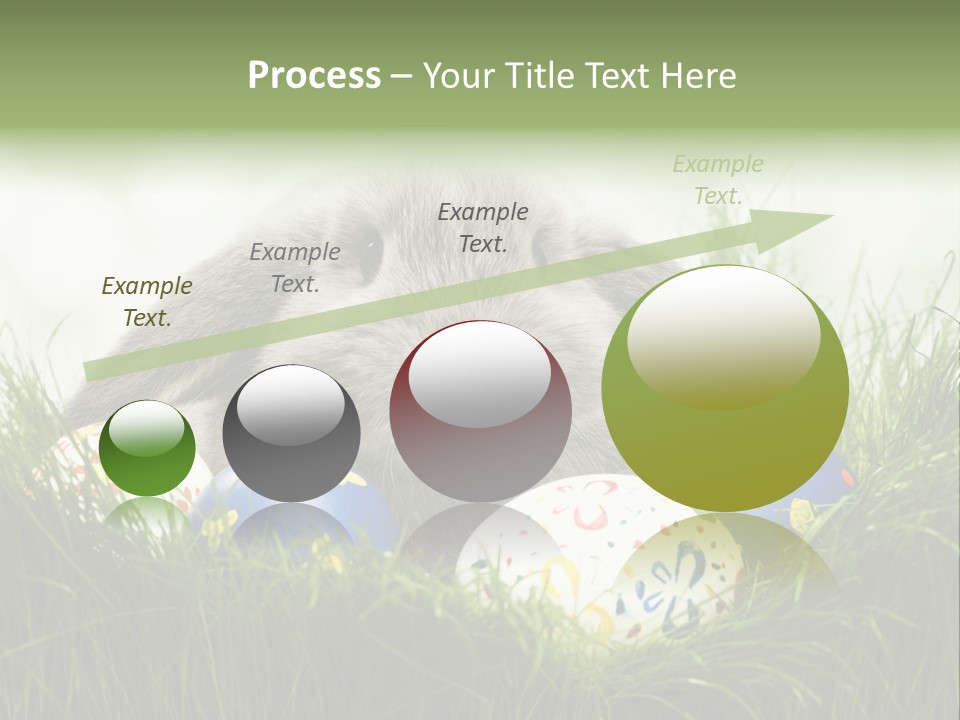 Process – Your Title Text Here

Example Text.

Example Text.

Example Text.

Example Text.